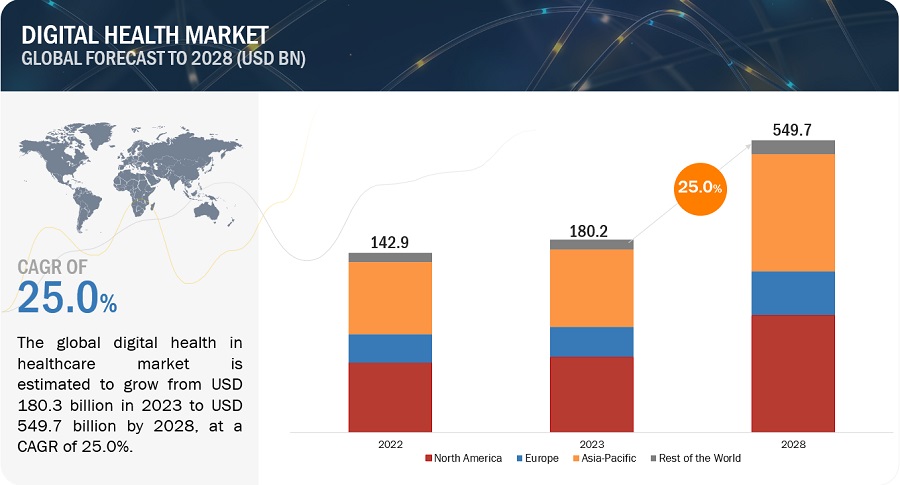 DIGITAL HEALTH MARKET
GLOBAL FORECAST TO 2028 (USD BN)

CAGR OF
25.0%

The global digital health in healthcare market is estimated to grow from USD 180.3 billion in 2023 to USD 549.7 billion by 2028, at a CAGR of 25.0%.

142.9
180.2
549.7
25.0%

2022
2023
2028

North America
Europe
Asia-Pacific
Rest of the World